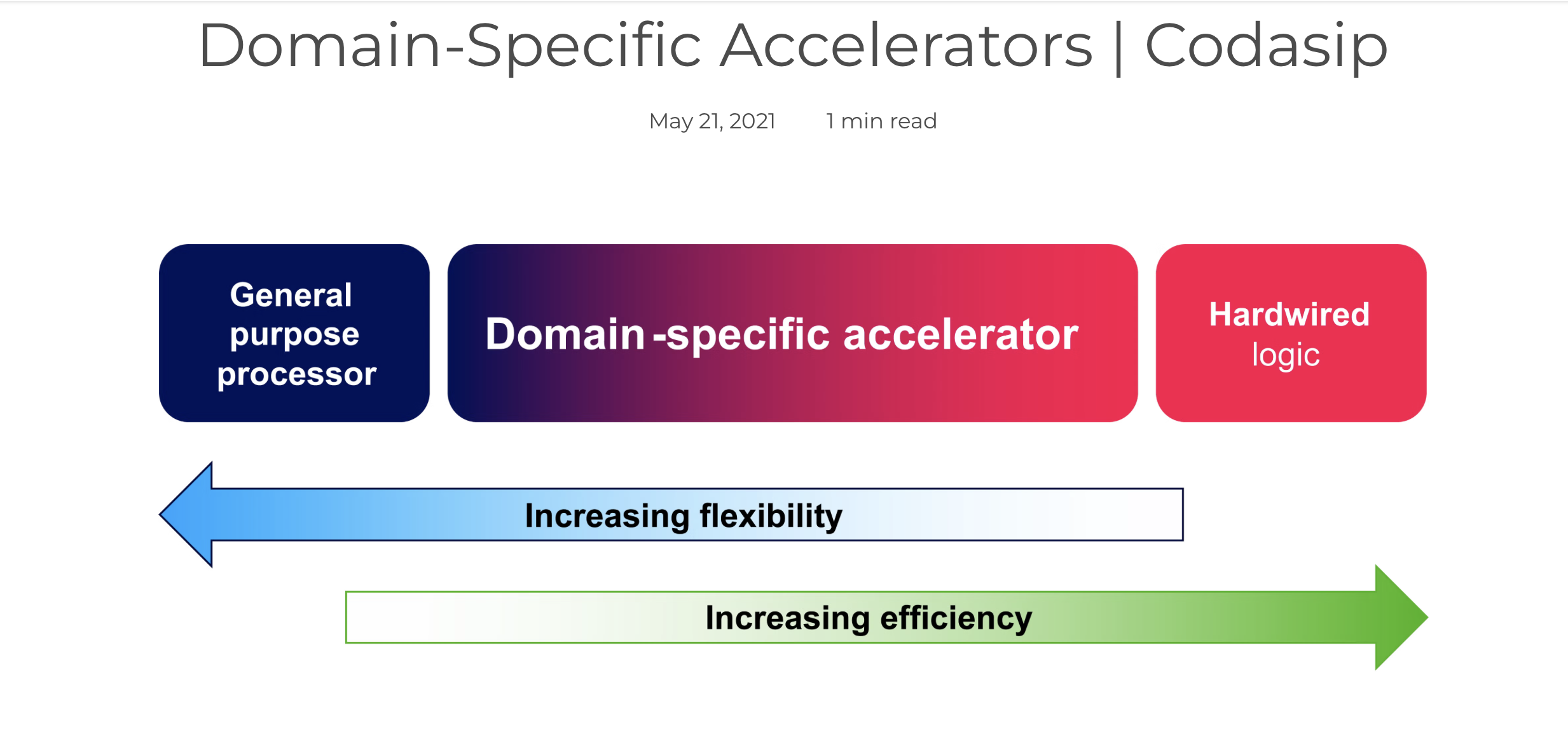 Domain-Specific Accelerators | Codasip

May 21, 2021 1 min read

General purpose processor

Domain -specific accelerator

Hardwired logic

Increasing flexibility

Increasing efficiency